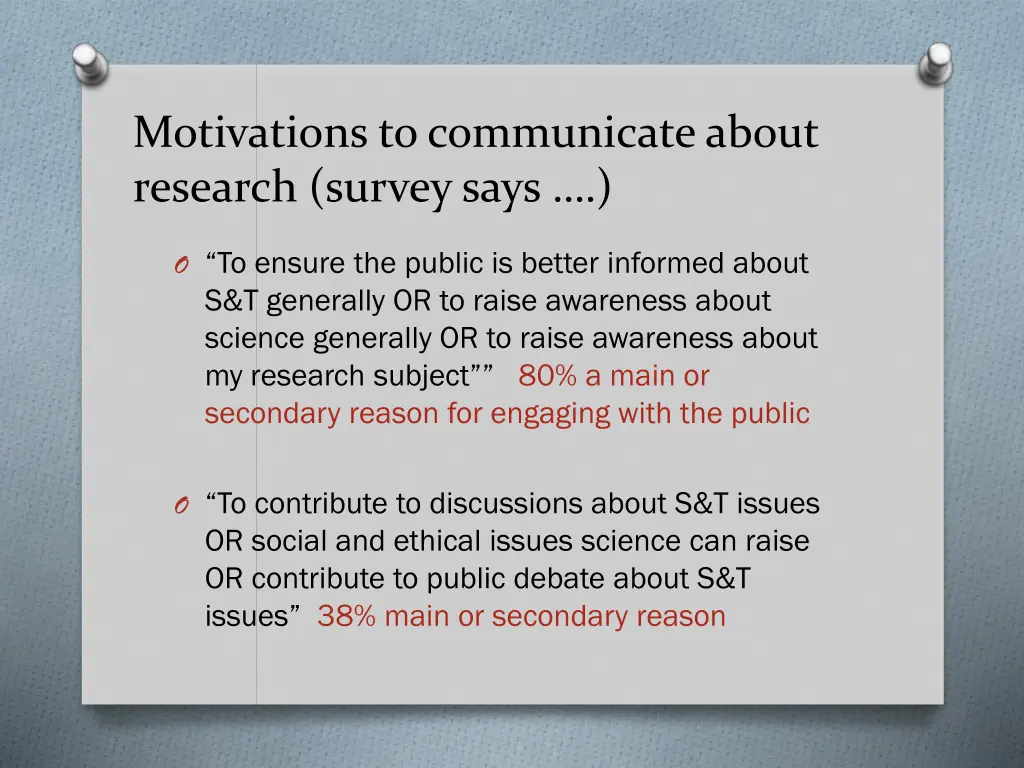 Motivations to communicate about research (survey says ….)

O “To ensure the public is better informed about S&T generally OR to raise awareness about science generally OR to raise awareness about my research subject”” 80% a main or secondary reason for engaging with the public

O “To contribute to discussions about S&T issues OR social and ethical issues science can raise OR contribute to public debate about S&T issues” 38% main or secondary reason